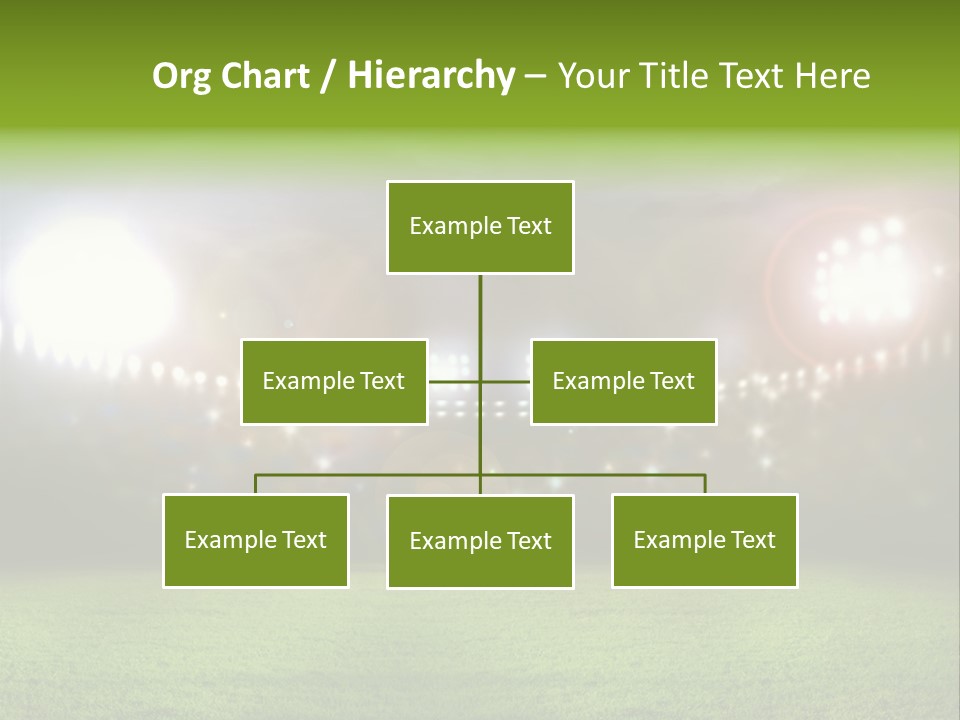 Org Chart / Hierarchy – Your Title Text Here

Example Text

Example Text

Example Text

Example Text

Example Text

Example Text